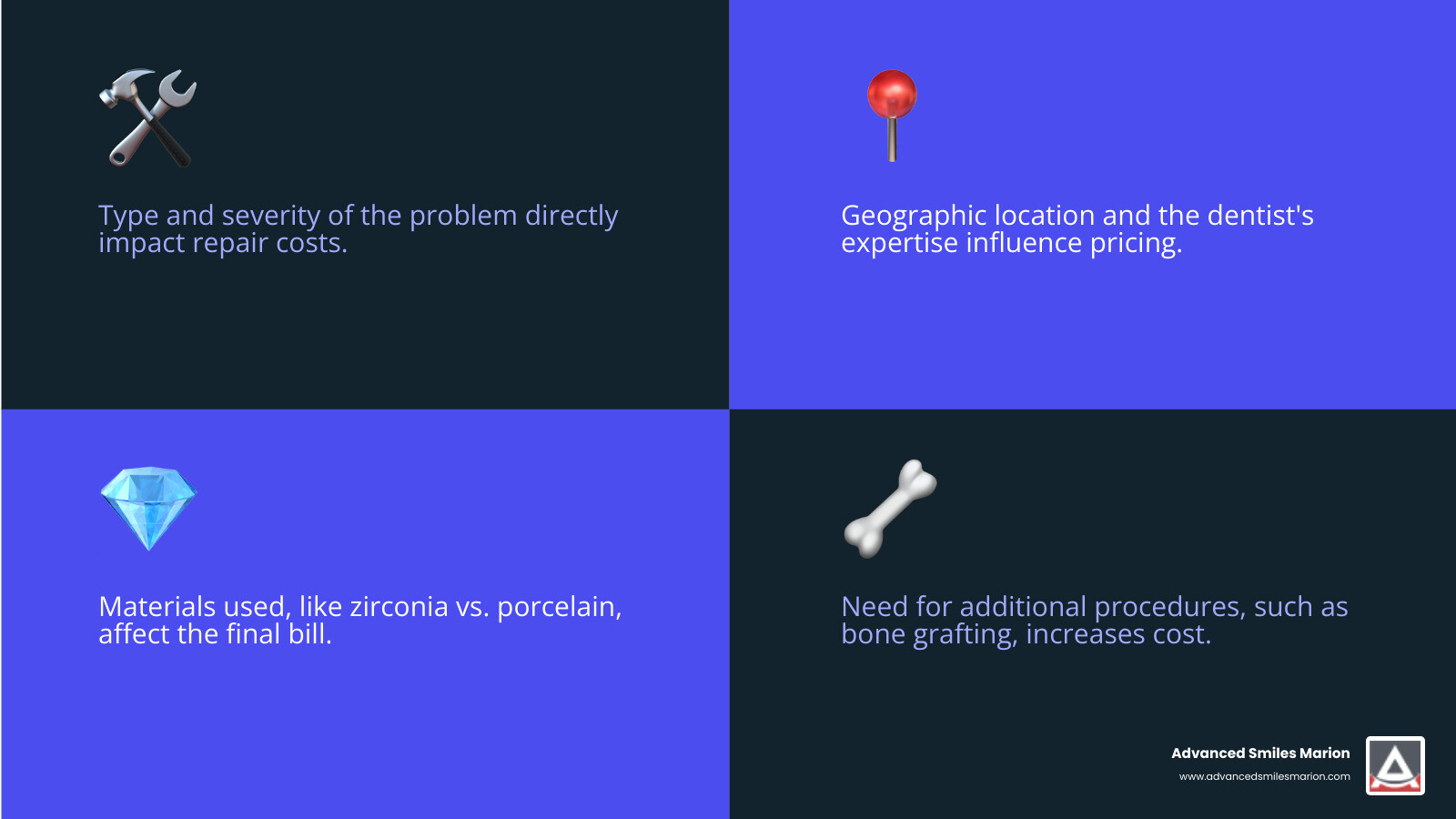 Type and severity of the problem directly impact repair costs.

Geographic location and the dentist's expertise influence pricing.

Materials used, like zirconia vs. porcelain, affect the final bill.

Need for additional procedures, such as bone grafting, increases cost.

Advanced Smiles Marion
www.advancedsmilesmarion.com